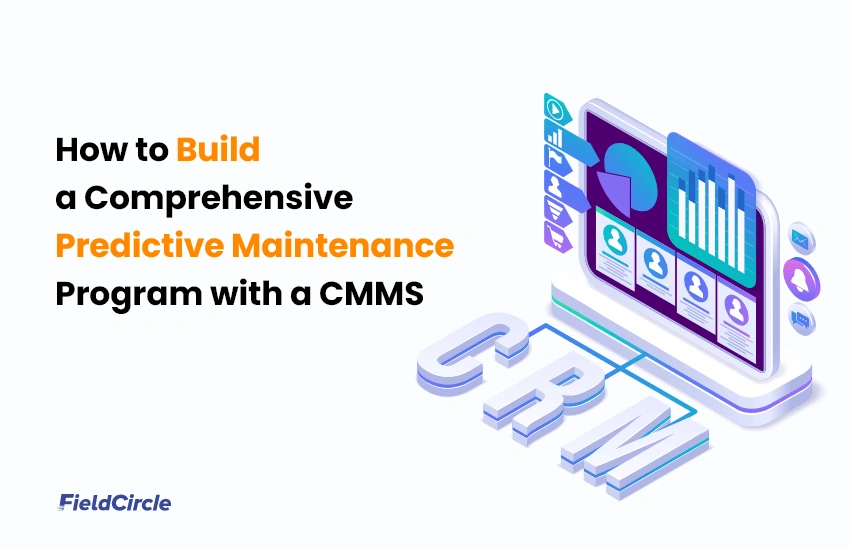 How to Build a Comprehensive Predictive Maintenance Program with a CMMS

CRM

FieldCircle